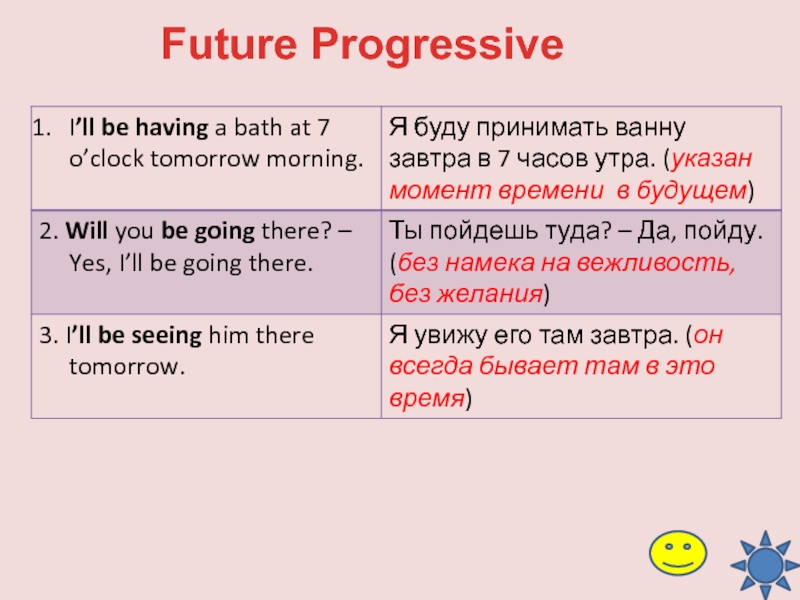 Future Progressive

| | |
|---|---|
| 1. I'll be having a bath at 7 o'clock tomorrow morning. | Я буду принимать ванну завтра в 7 часов утра. (указан момент времени в будущем) |
| 2. Will you be going there? – Yes, I'll be going there. | Ты пойдешь туда? – Да, пойду. (без намека на вежливость, без желания) |
| 3. I'll be seeing him there tomorrow. | Я увижу его там завтра. (он всегда бывает там в это время) |